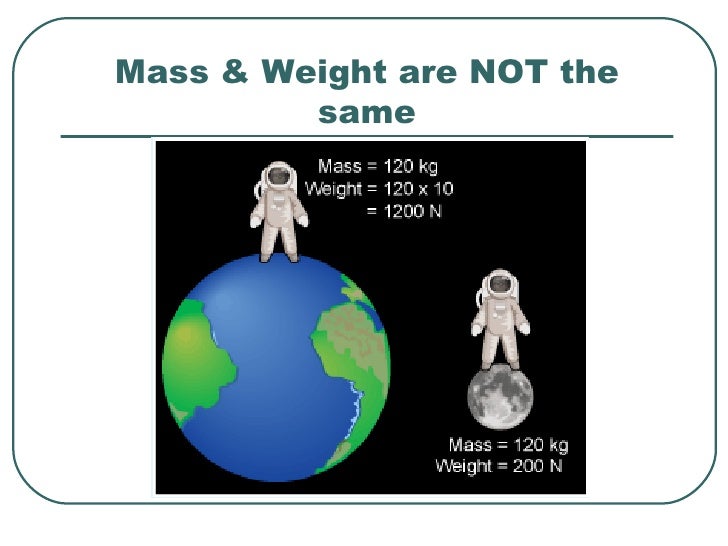 Mass & Weight are NOT the same

Mass = 120 kg
Weight = 120 x 10
= 1200 N

Mass = 120 kg
Weight = 200 N